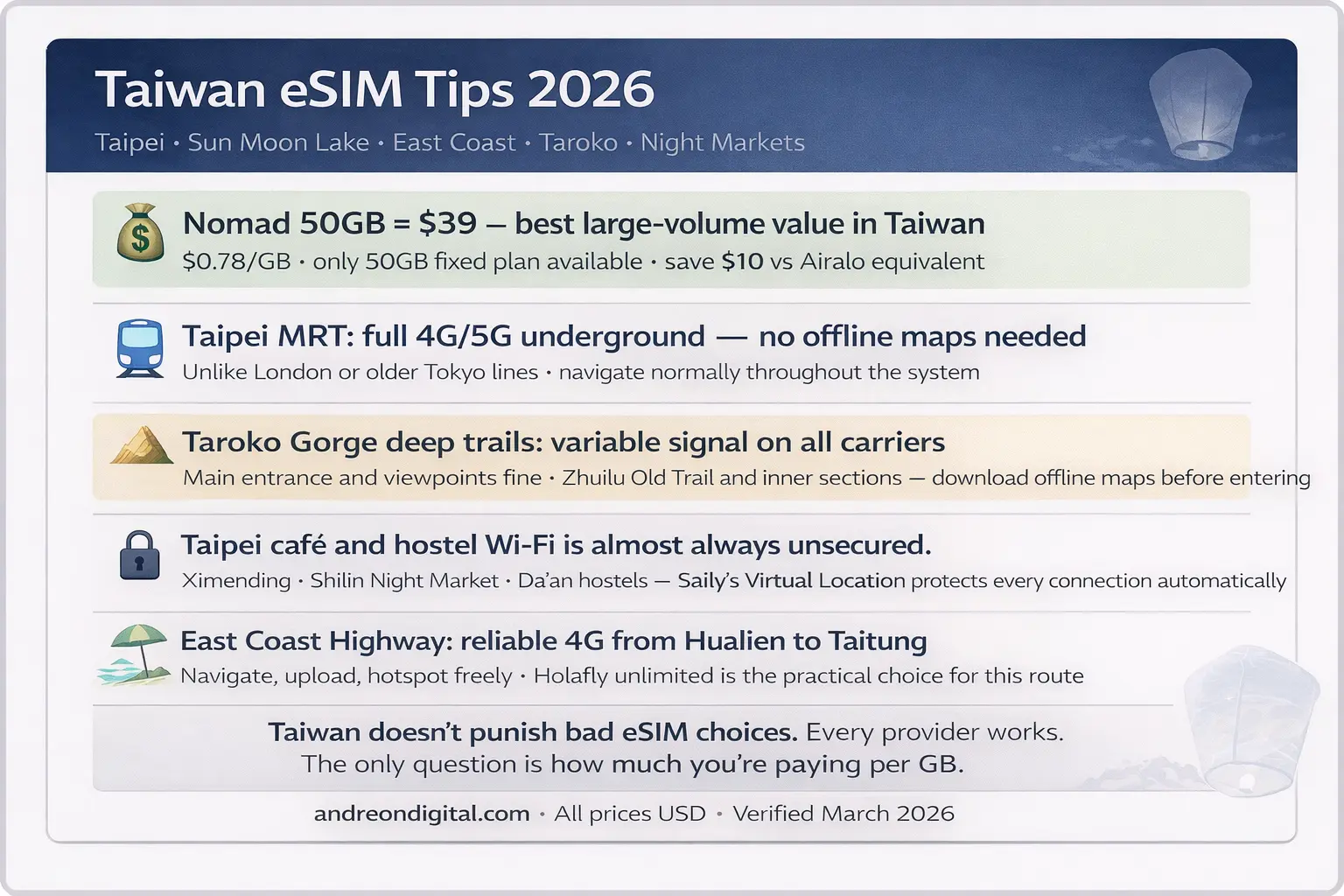 Taiwan eSIM Tips 2026

Taipei · Sun Moon Lake · East Coast · Taroko · Night Markets

Nomad 50GB = \$39 — best large-volume value in Taiwan

\$0.78/GB · only 50GB fixed plan available · save \$10 vs Airalo equivalent

Taipei MRT: full 4G/5G underground — no offline maps needed

Unlike London or older Tokyo lines · navigate normally throughout the system

Taroko Gorge deep trails: variable signal on all carriers

Main entrance and viewpoints fine · Zhuilu Old Trail and inner sections — download offline maps before entering

Taipei café and hostel Wi-Fi is almost always unsecured.

Ximending · Shilin Night Market · Da'an hostels — Saily's Virtual Location protects every connection automatically

East Coast Highway: reliable 4G from Hualien to Taitung

Navigate, upload, hotspot freely · Holafly unlimited is the practical choice for this route

Taiwan doesn't punish bad eSIM choices. Every provider works.
The only question is how much you're paying per GB.

andreondigital.com · All prices USD · Verified March 2026